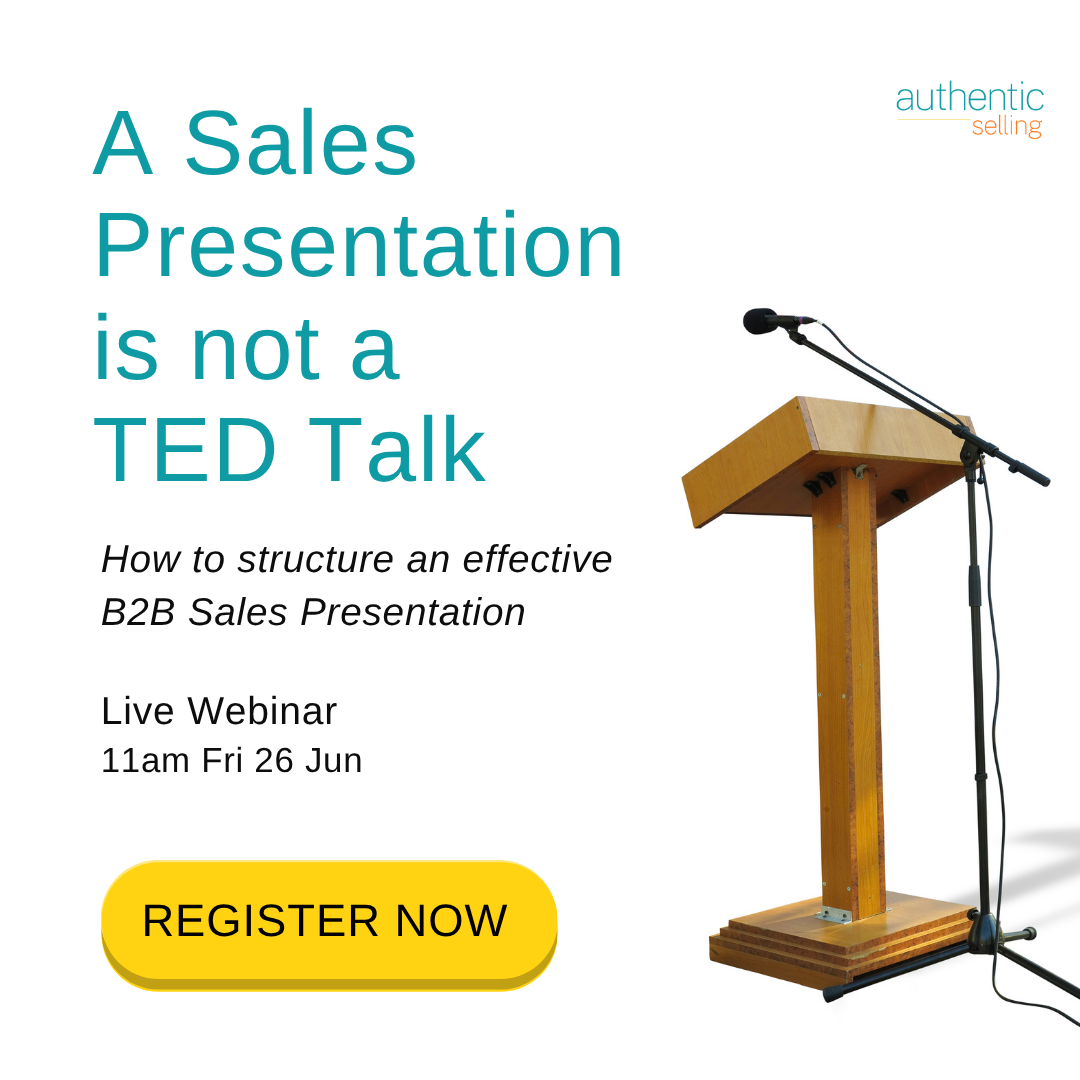 authentic
selling

A Sales Presentation is not a TED Talk

How to structure an effective B2B Sales Presentation

Live Webinar
11am Fri 26 Jun

REGISTER NOW